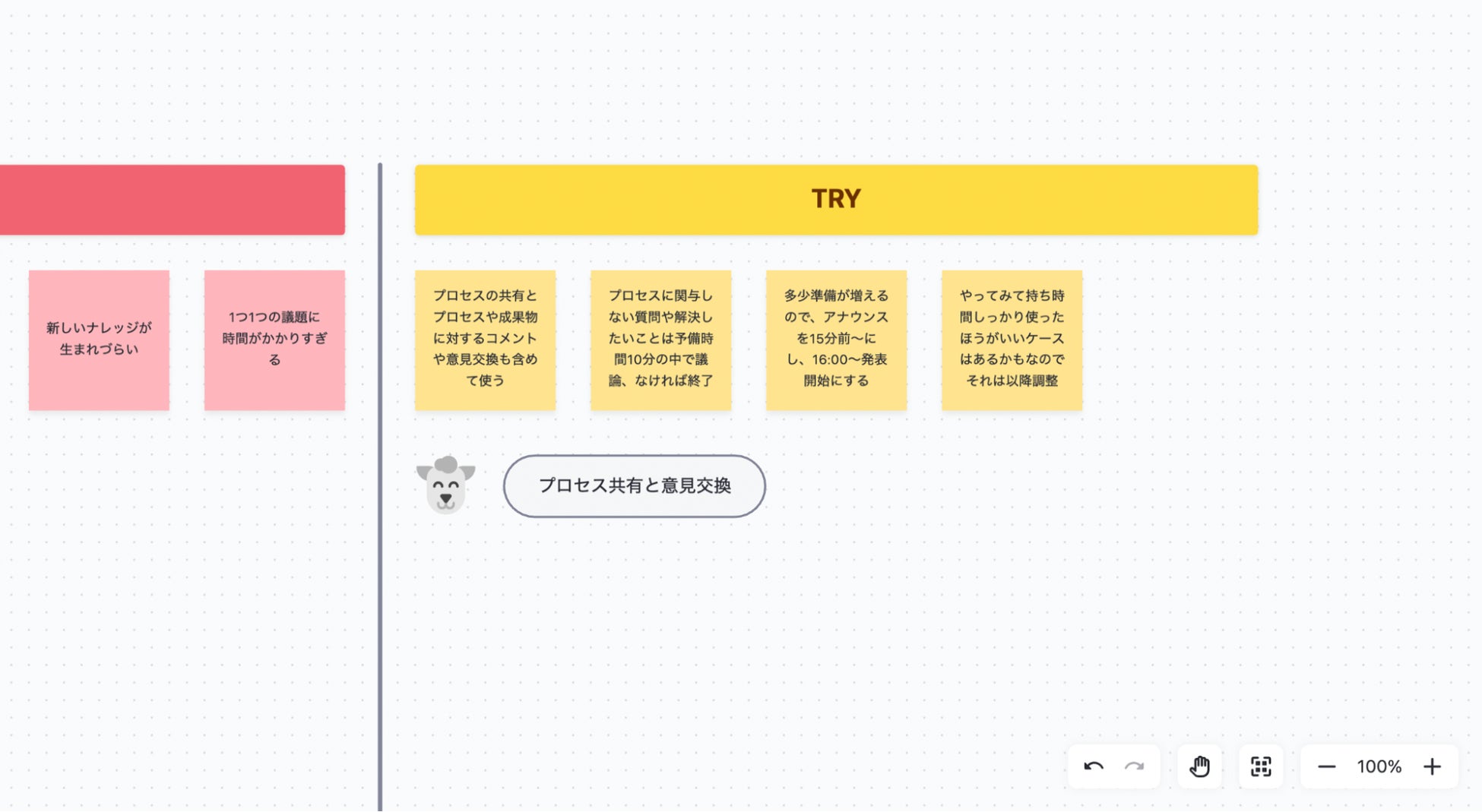 新しいナレッジが生まれづらい

1つ1つの議題に時間がかかりすぎる

TRY

プロセスの共有とプロセスや成果物に対するコメントや意見交換も含めて使う

プロセスに関与しない質問や解決したいことは予備時間10分の中で議論、なければ終了

多少準備が増えるので、アナウンスを15分前〜にし、16:00〜発表開始にする

やってみて持ち時間しっかり使ったほうがいいケースはあるかもなのでそれは以降調整

プロセス共有と意見交換

100%